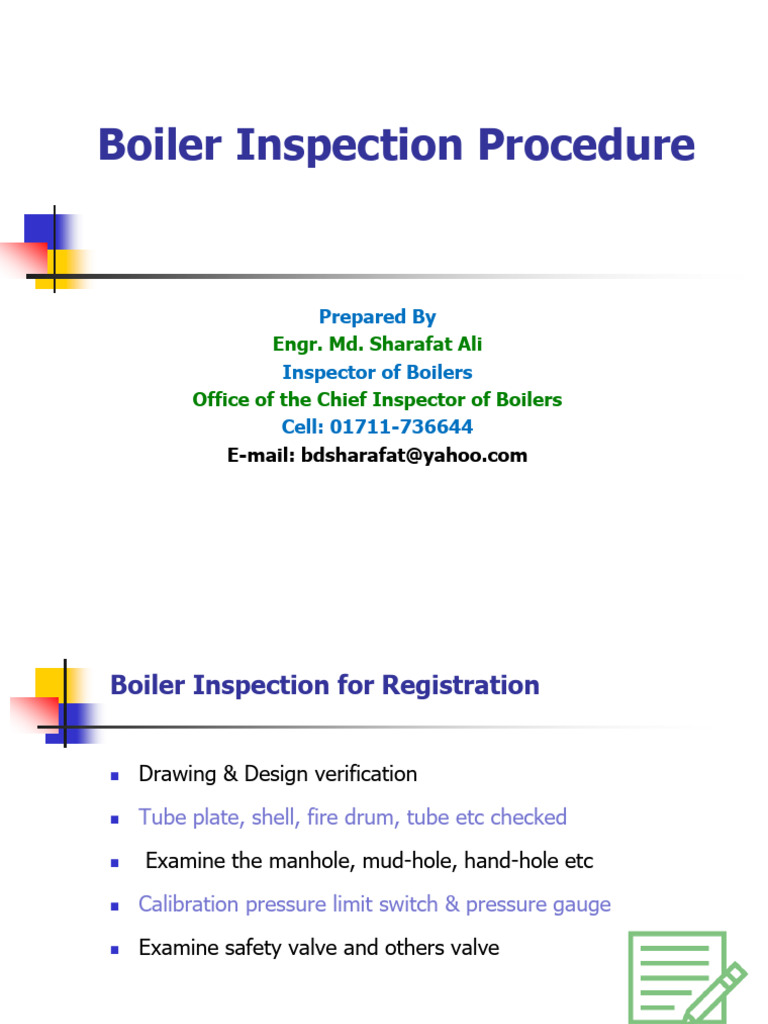 Boiler Inspection Procedure

Prepared By
Engr. Md. Sharafat Ali
Inspector of Boilers
Office of the Chief Inspector of Boilers
Cell: 01711-736644
E-mail: bdsharafat@yahoo.com

Boiler Inspection for Registration

- Drawing & Design verification
- Tube plate, shell, fire drum, tube etc checked
- Examine the manhole, mud-hole, hand-hole etc
- Calibration pressure limit switch & pressure gauge
- Examine safety valve and others valve